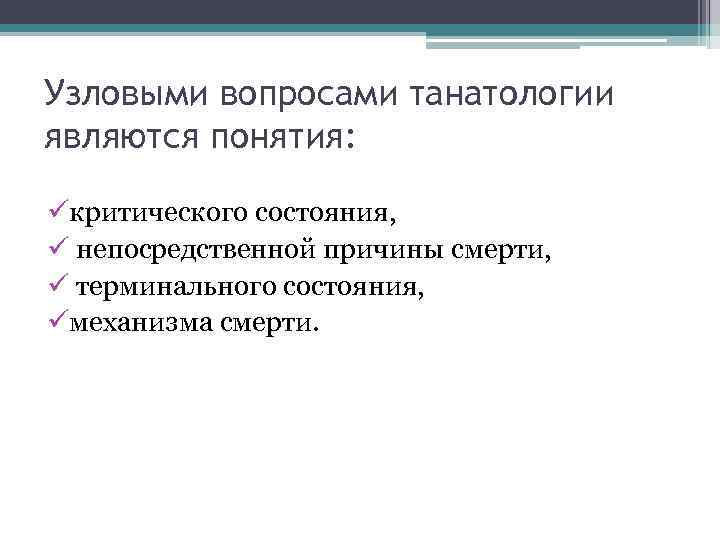 Узловыми вопросами танатологии являются понятия:

✓критического состояния,
✓ непосредственной причины смерти,
✓ терминального состояния,
✓механизма смерти.